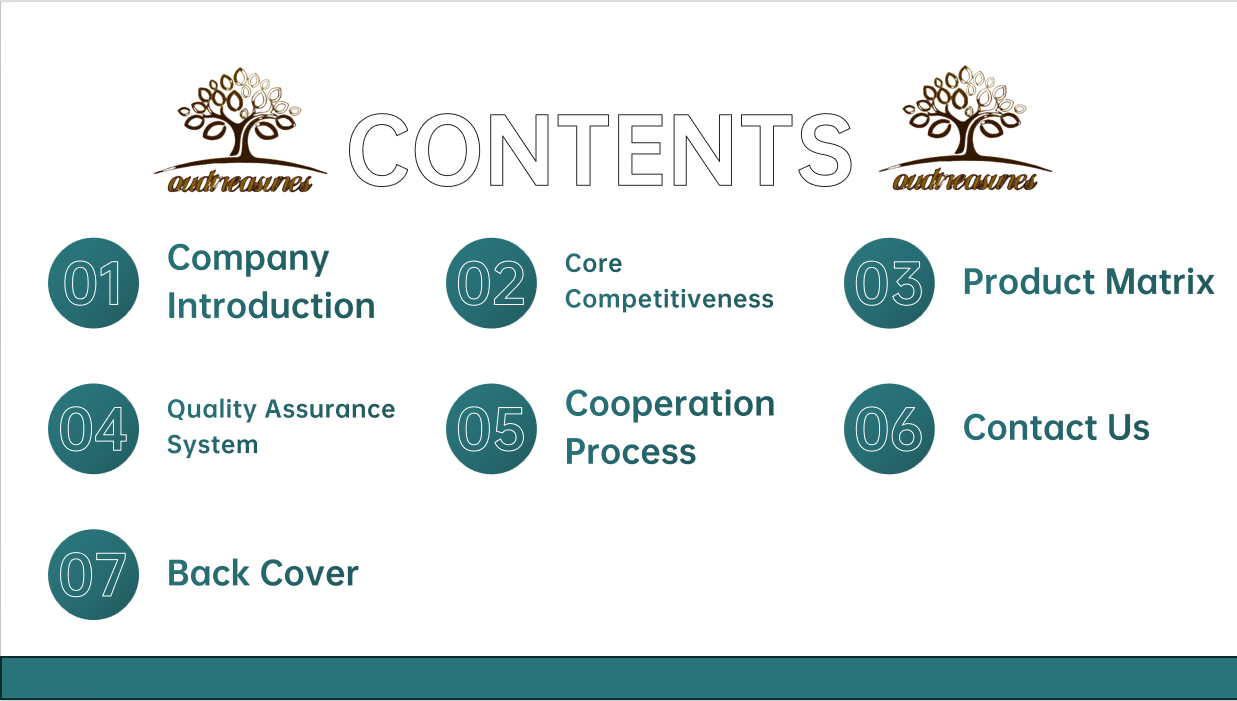 oudtreasures CONTENTS oudtreasures

01 Company Introduction

02 Core Competitiveness

03 Product Matrix

04 Quality Assurance System

05 Cooperation Process

06 Contact Us

07 Back Cover